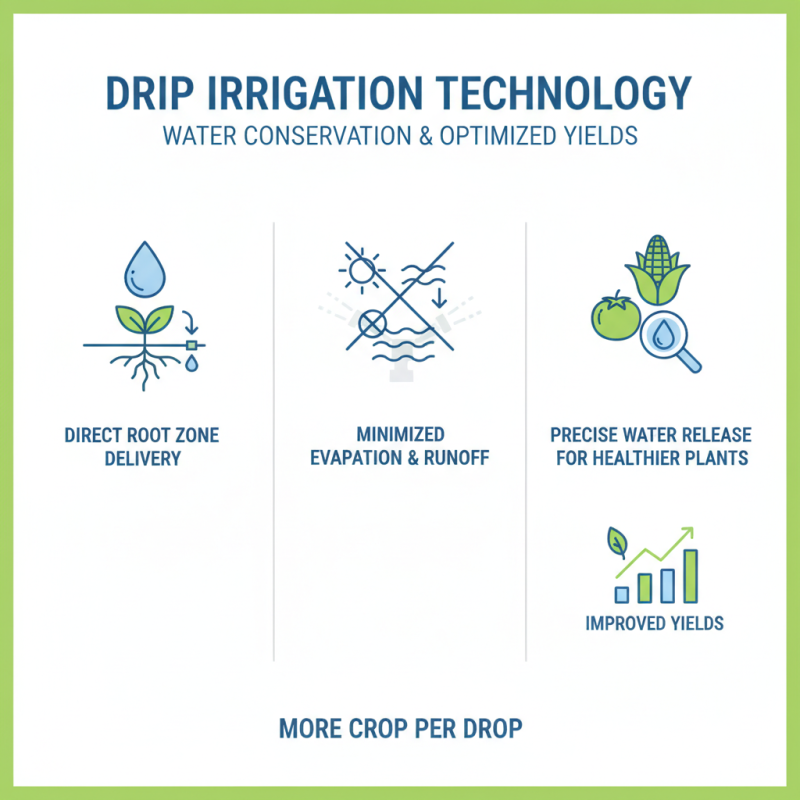 DRIP IRRIGATION TECHNOLOGY
WATER CONSERVATION & OPTIMIZED YIELDS

DIRECT ROOT ZONE DELIVERY

MINIMIZED EVAPATION & RUNOFF

PRECISE WATER RELEASE FOR HEALTHIER PLANTS

IMPROVED YIELDS

MORE CROP PER DROP